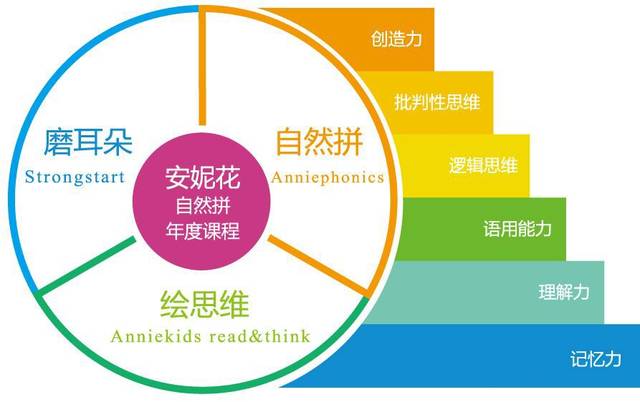 磨耳朵
Strongstart

安妮花
自然拼
年度课程

自然拼
Anniephonics

绘思维
Anniekids read&think

创造力

批判性思维

逻辑思维

语用能力

理解力

记忆力